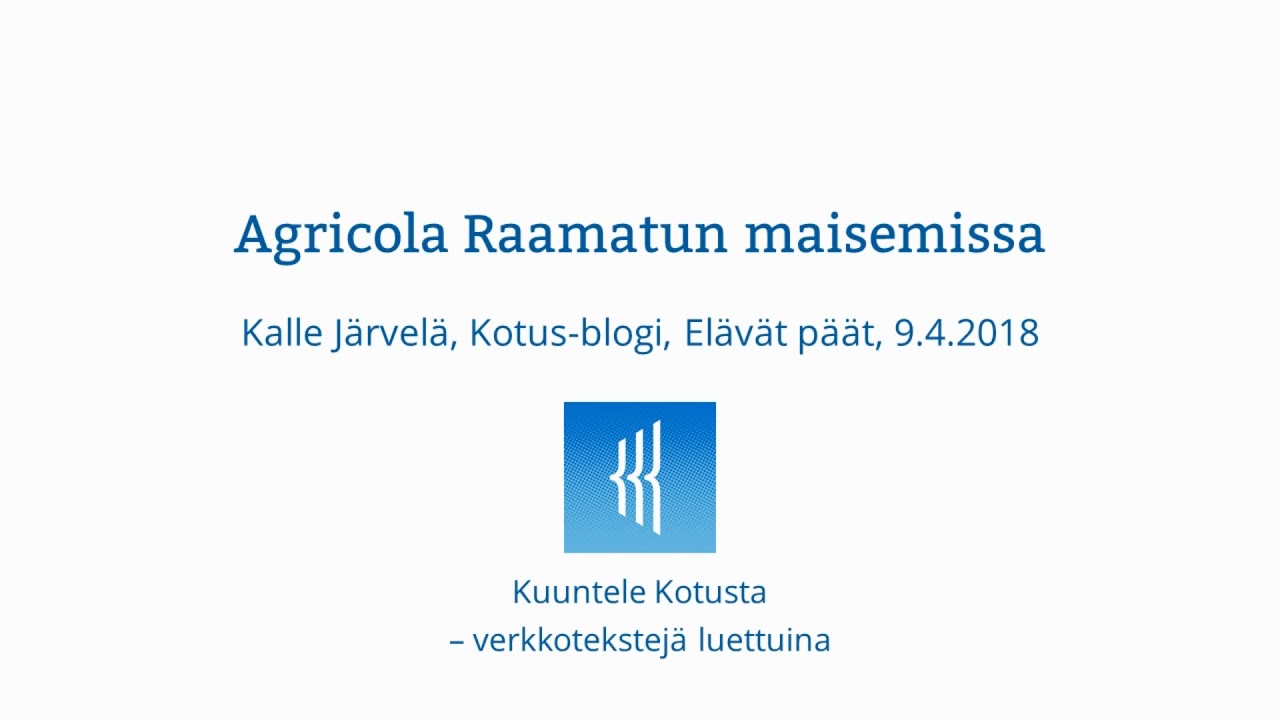 Agricola Raamatun maisemissa

Kalle Järvelä, Kotus-blogi, Elävät päät, 9.4.2018

Kuuntele Kotusta
– verkkotekstejä luettuina